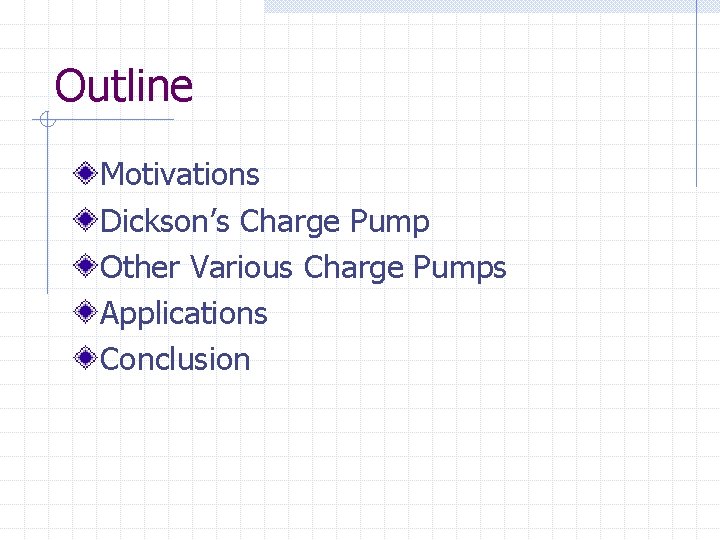 Outline

Motivations
Dickson’s Charge Pump
Other Various Charge Pumps
Applications
Conclusion